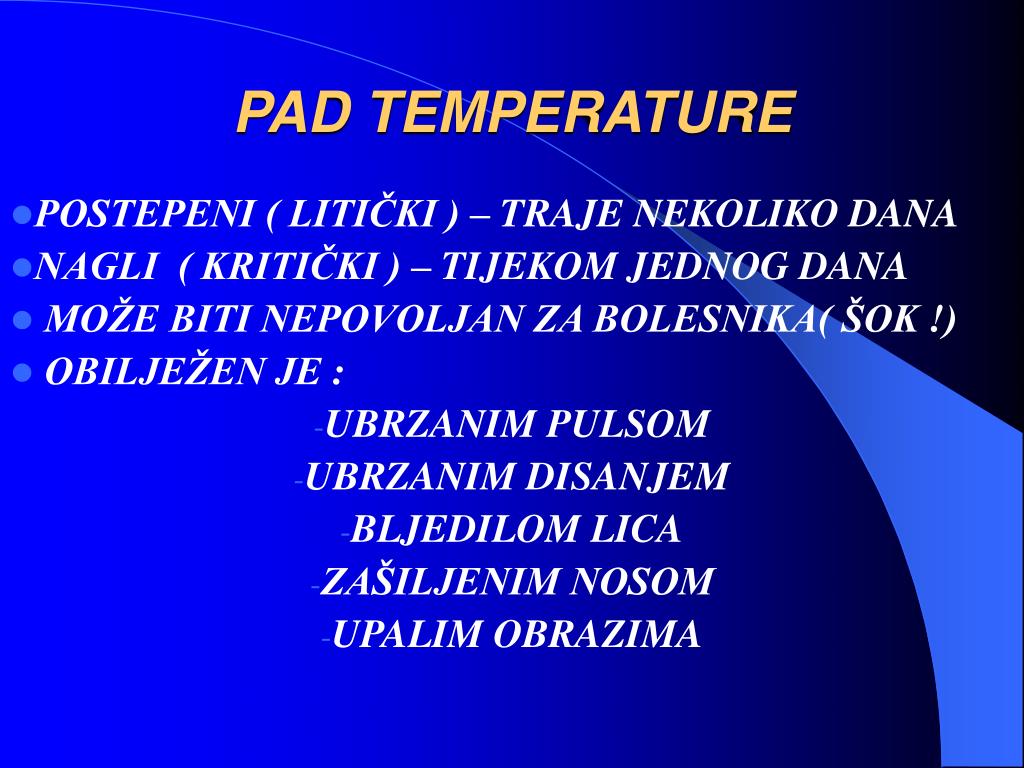 PAD TEMPERATURE

●POSTEPENI ( LITIČKI ) – TRAJE NEKOLIKO DANA
●NAGLI ( KRITIČKI ) – TIJEKOM JEDNOG DANA
● MOŽE BITI NEPOVOLJAN ZA BOLESNIKA( ŠOK !)
● OBILJEŽEN JE :
-UBRZANIM PULSOM
-UBRZANIM DISANJEM
-BLJEDILOM LICA
-ZAŠILJENIM NOSOM
-UPALIM OBRAZIMA